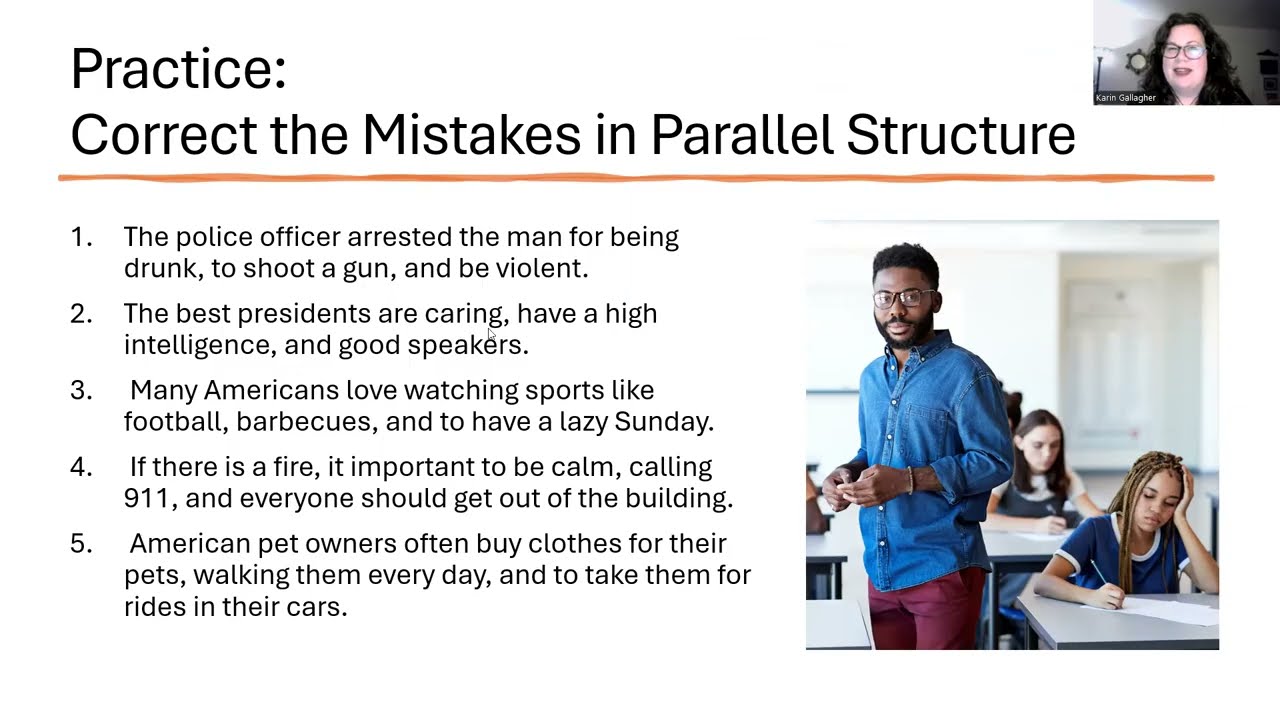 Karin Gallagher

Practice:
Correct the Mistakes in Parallel Structure

1. The police officer arrested the man for being drunk, to shoot a gun, and be violent.

2. The best presidents are caring, have a high intelligence, and good speakers.

3. Many Americans love watching sports like football, barbecues, and to have a lazy Sunday.

4. If there is a fire, it important to be calm, calling 911, and everyone should get out of the building.

5. American pet owners often buy clothes for their pets, walking them every day, and to take them for rides in their cars.